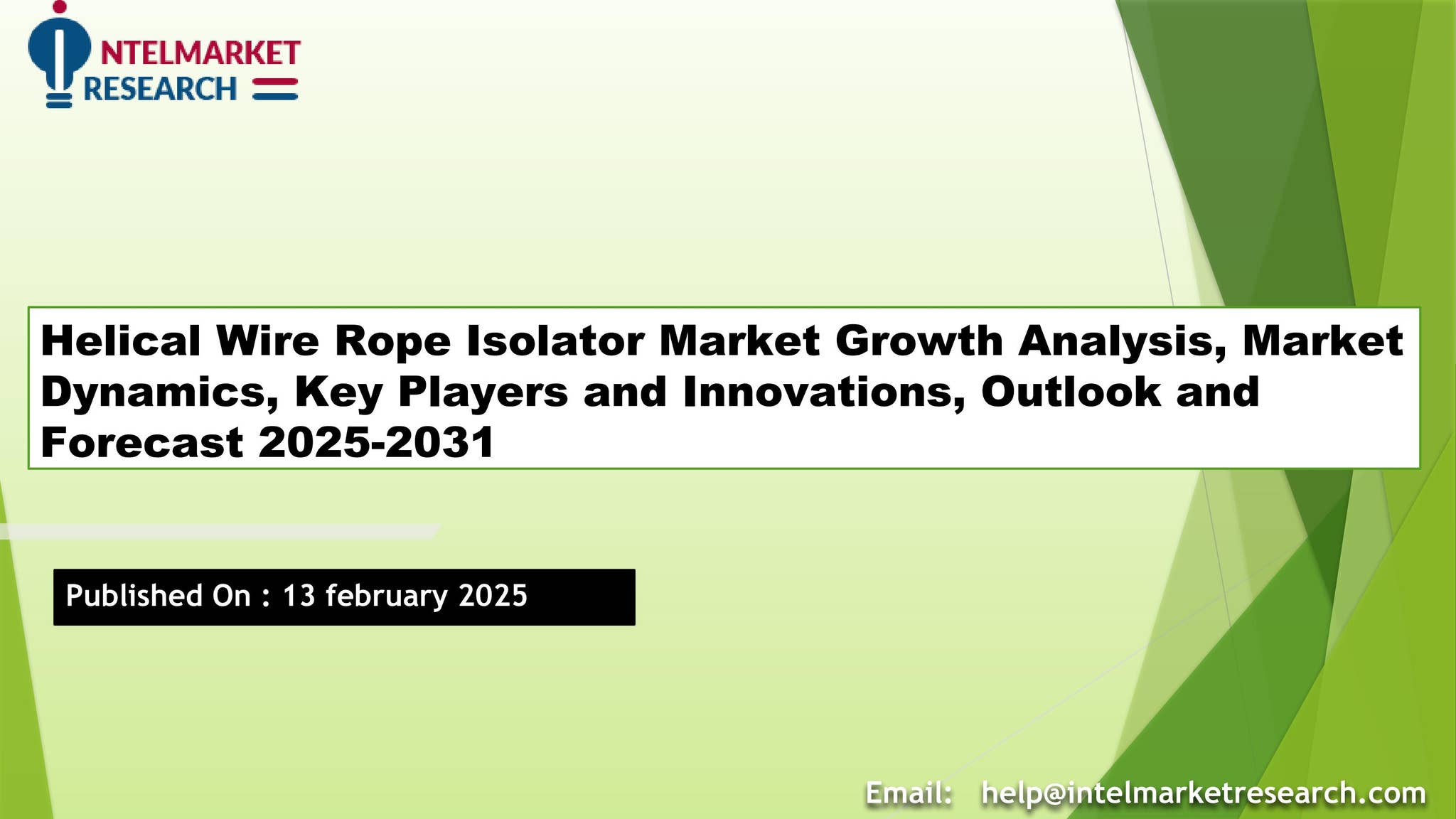 NTELMARKET
RESEARCH

Helical Wire Rope Isolator Market Growth Analysis, Market Dynamics, Key Players and Innovations, Outlook and Forecast 2025-2031

Published On : 13 february 2025

Email: help@intelmarketresearch.com